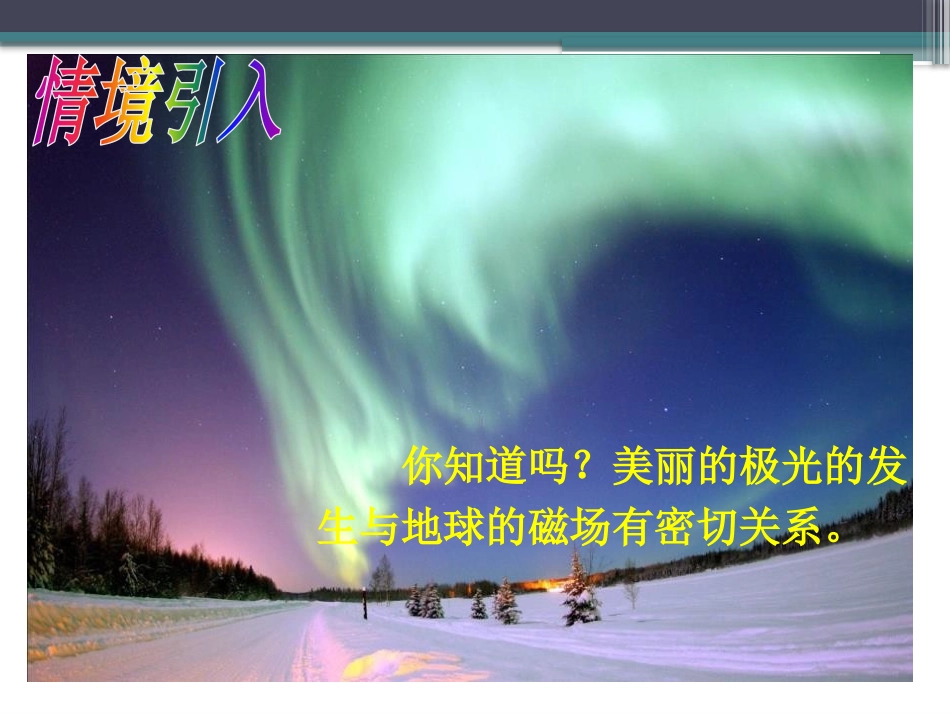 情境引入

你知道吗？美丽的极光的发生与地球的磁场有密切关系。